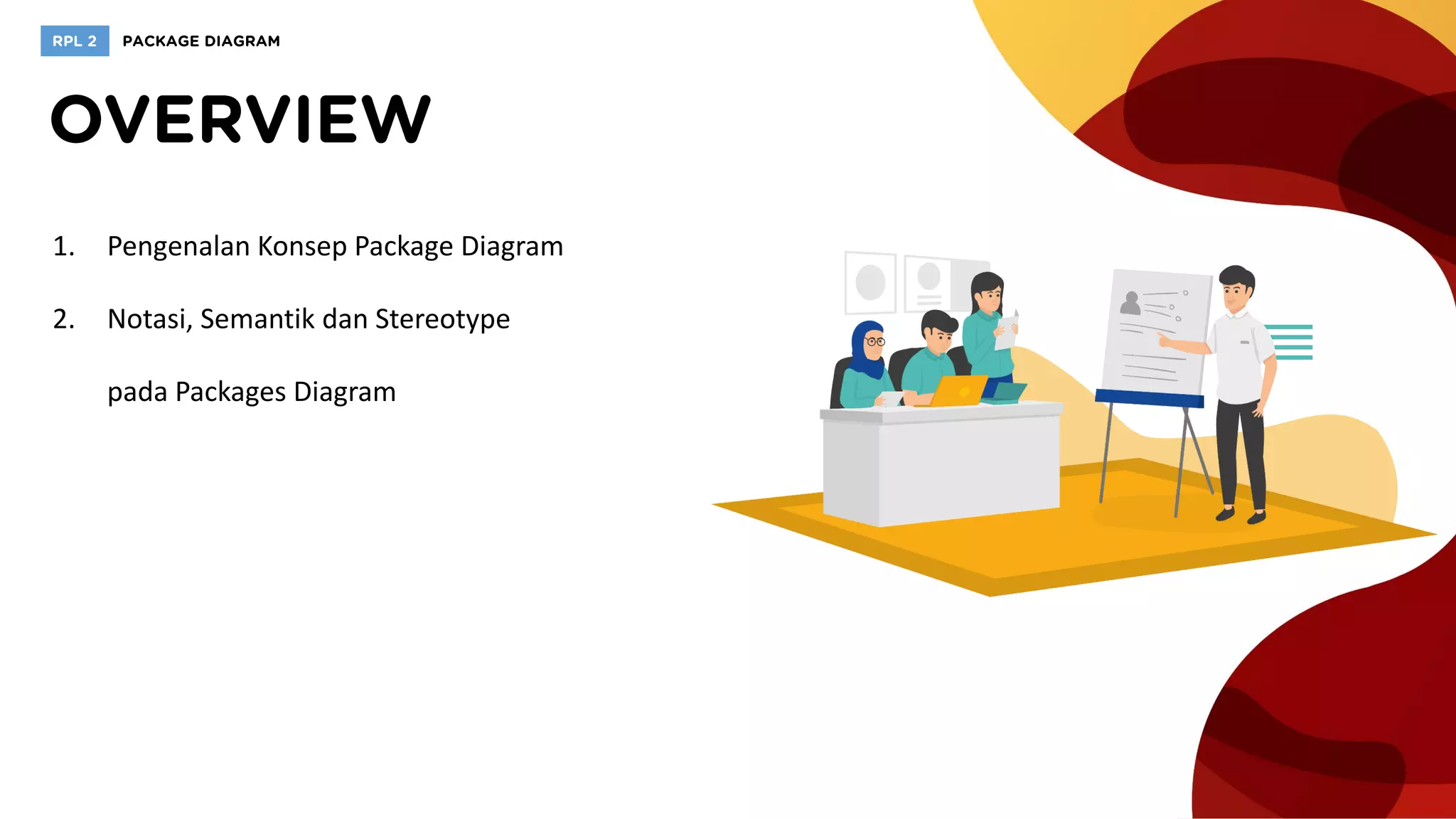 RPL 2 PACKAGE DIAGRAM

OVERVIEW

1. Pengenalan Konsep Package Diagram

2. Notasi, Semantik dan Stereotype pada Packages Diagram